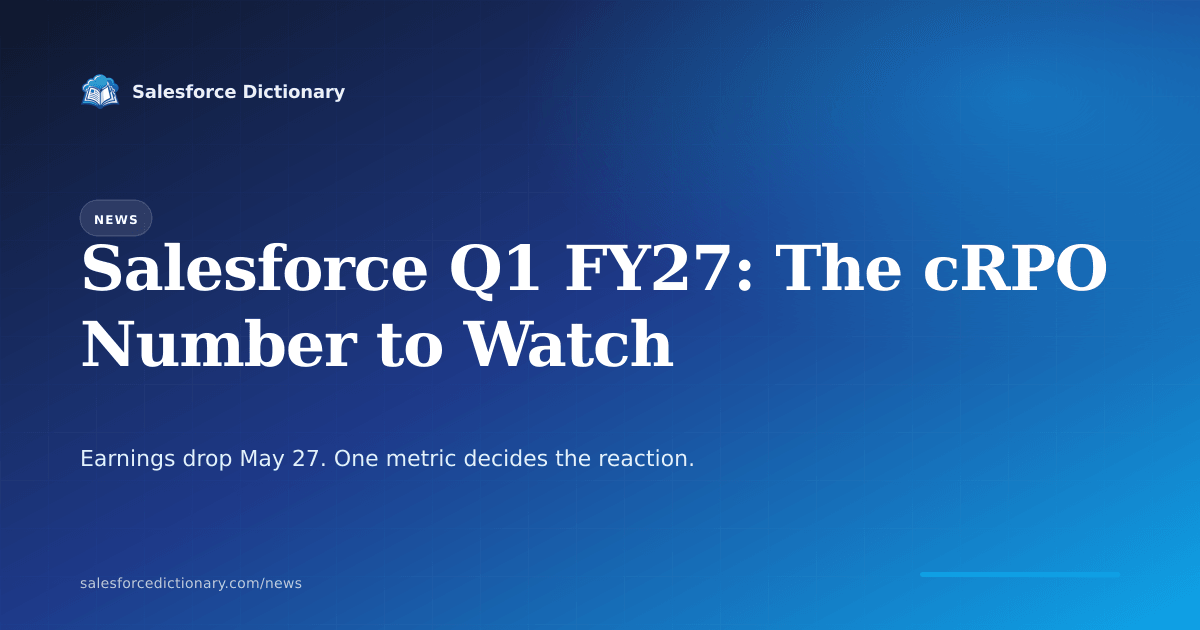 Salesforce Dictionary

NEWS

Salesforce Q1 FY27: The cRPO Number to Watch

Earnings drop May 27. One metric decides the reaction.

salesforcedictionary.com/news